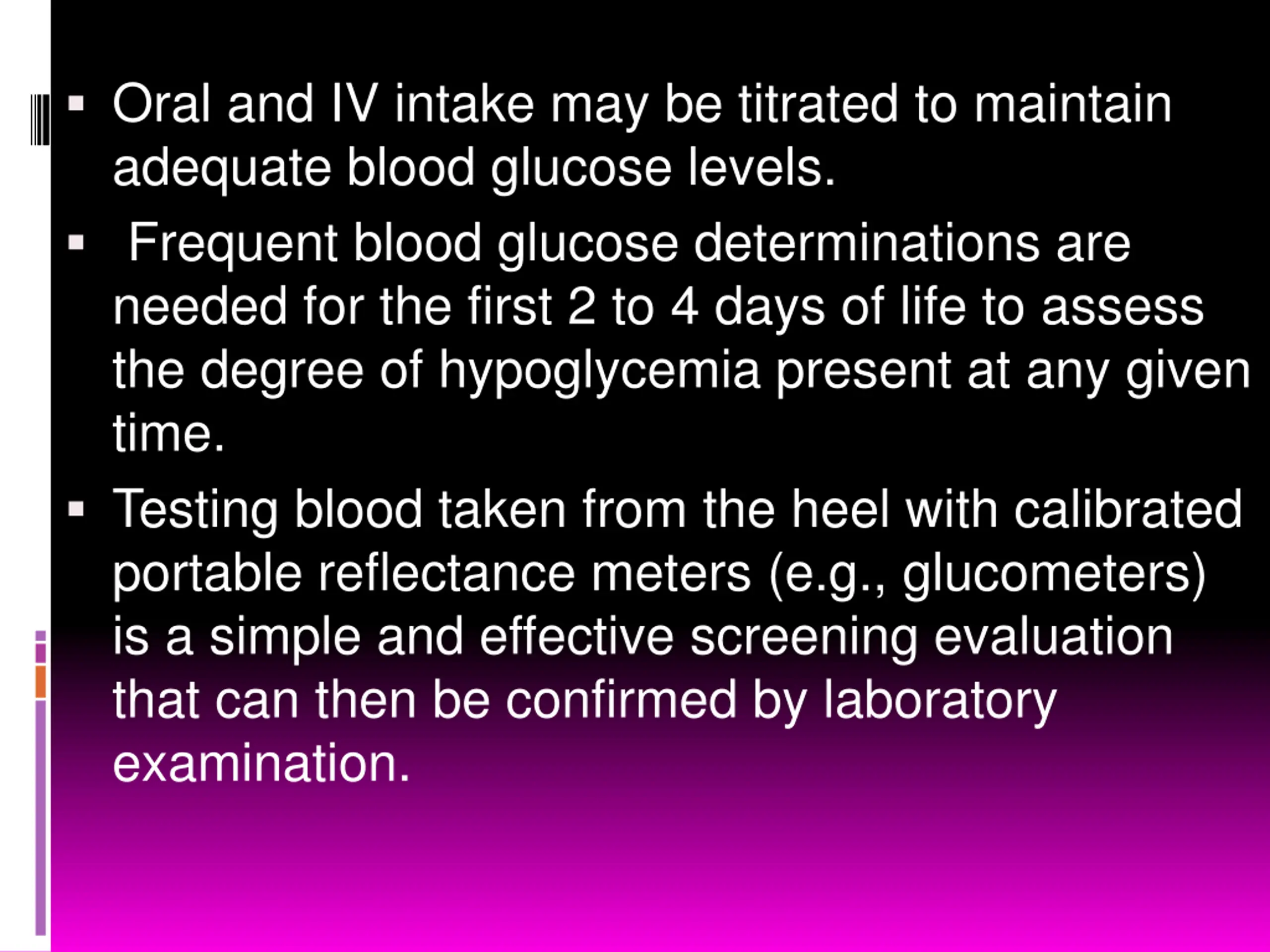 ▪ Oral and IV intake may be titrated to maintain adequate blood glucose levels.

▪ Frequent blood glucose determinations are needed for the first 2 to 4 days of life to assess the degree of hypoglycemia present at any given time.

▪ Testing blood taken from the heel with calibrated portable reflectance meters (e.g., glucometers) is a simple and effective screening evaluation that can then be confirmed by laboratory examination.